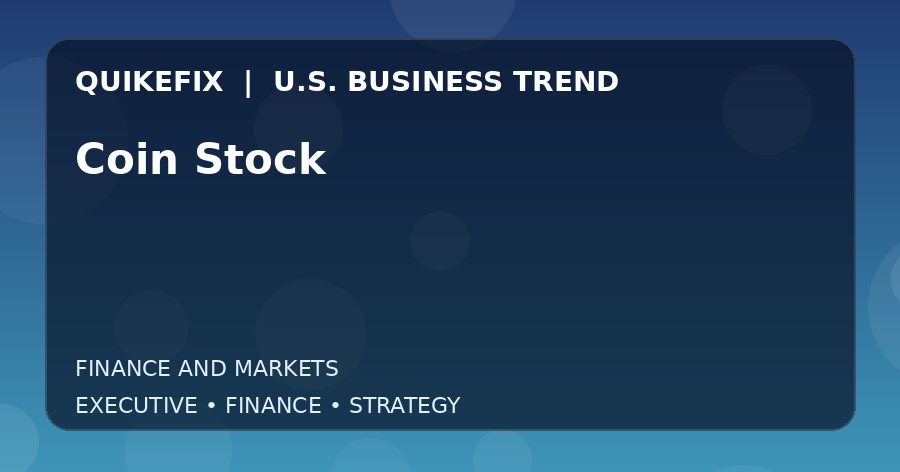 QUIKEFIX | U.S. BUSINESS TREND

Coin Stock

FINANCE AND MARKETS

EXECUTIVE • FINANCE • STRATEGY